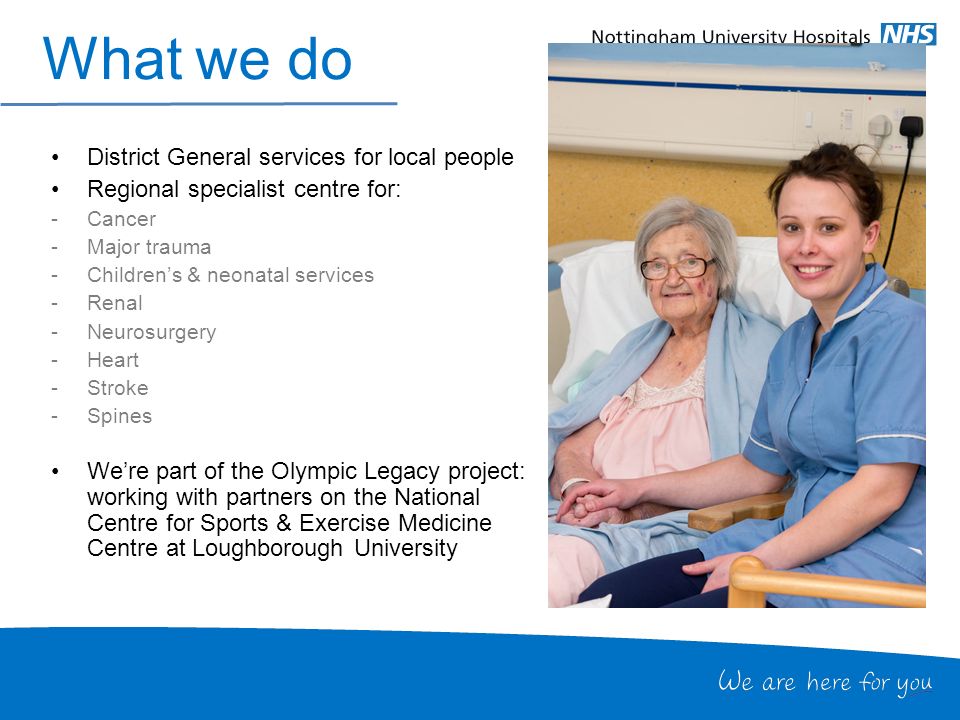 What we do

Nottingham University Hospitals NHS

• District General services for local people
• Regional specialist centre for:
- Cancer
- Major trauma
- Children's & neonatal services
- Renal
- Neurosurgery
- Heart
- Stroke
- Spines

• We're part of the Olympic Legacy project: working with partners on the National Centre for Sports & Exercise Medicine Centre at Loughborough University

We are here for you